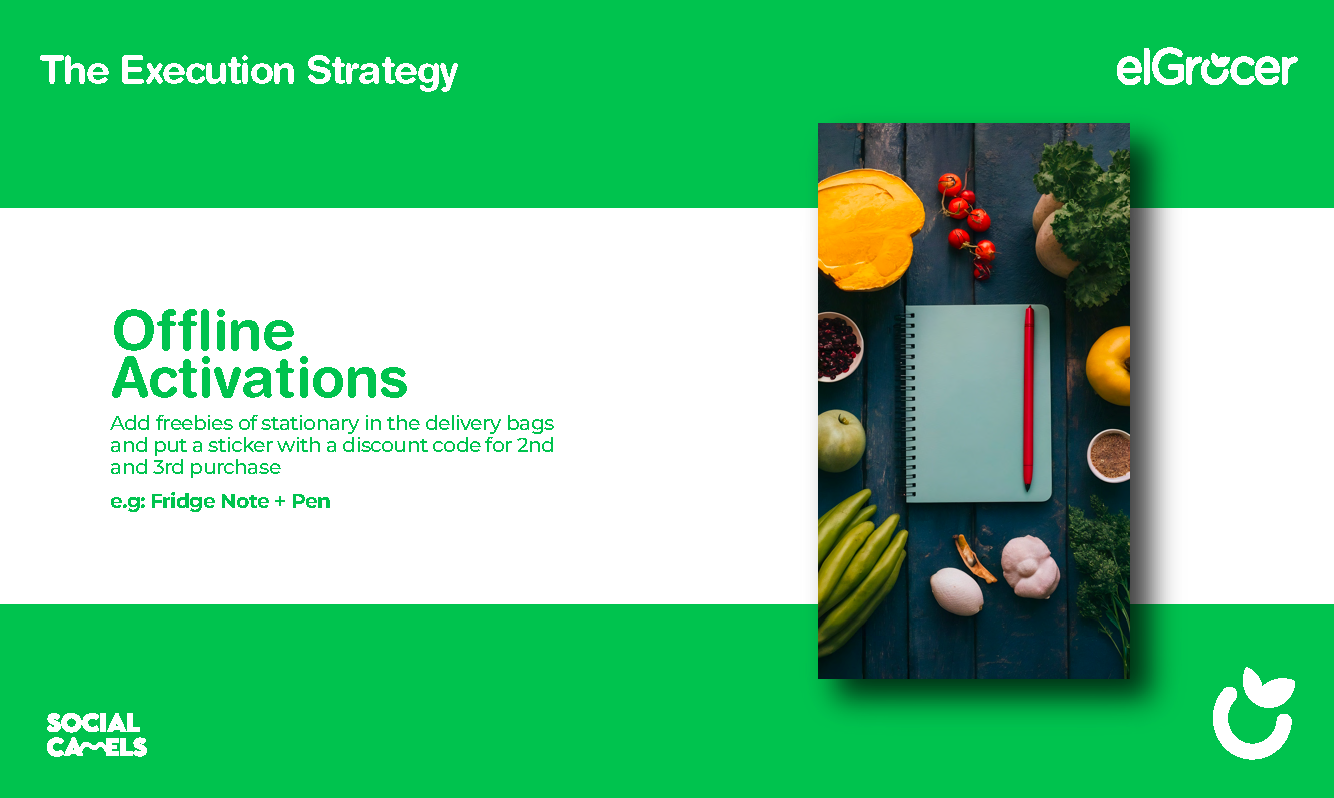 The Execution Strategy

elGrocer

Offline Activations

Add freebies of stationary in the delivery bags and put a sticker with a discount code for 2nd and 3rd purchase

e.g: Fridge Note + Pen

SOCIAL CAMELS